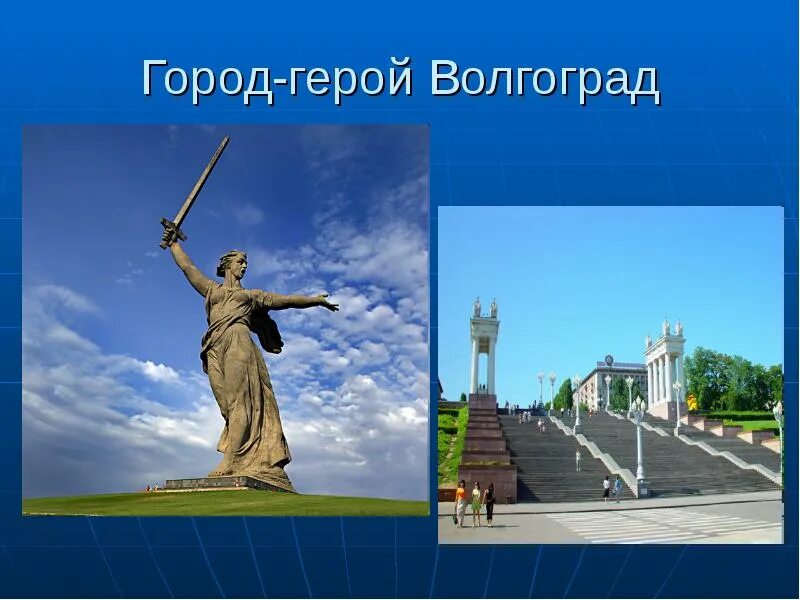 Город-герой Волгоград